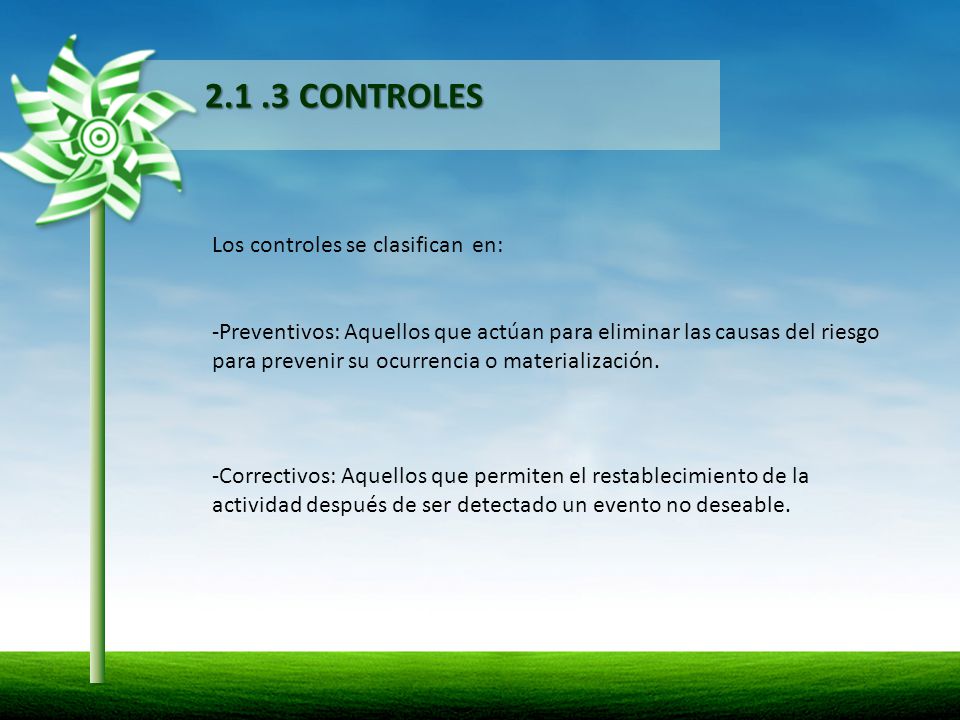 2.1 .3 CONTROLES

Los controles se clasifican en:

-Preventivos: Aquellos que actúan para eliminar las causas del riesgo para prevenir su ocurrencia o materialización.

-Correctivos: Aquellos que permiten el restablecimiento de la actividad después de ser detectado un evento no deseable.